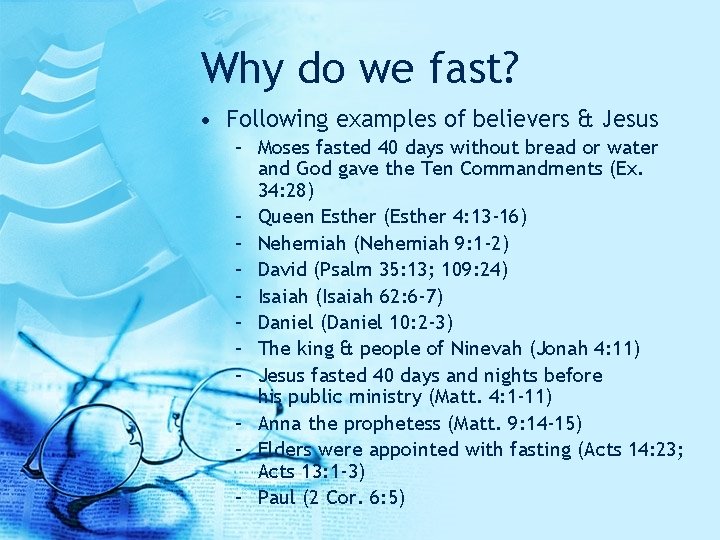 Why do we fast?

• Following examples of believers & Jesus
  – Moses fasted 40 days without bread or water and God gave the Ten Commandments (Ex. 34:28)
  – Queen Esther (Esther 4:13-16)
  – Nehemiah (Nehemiah 9:1-2)
  – David (Psalm 35:13; 109:24)
  – Isaiah (Isaiah 62:6-7)
  – Daniel (Daniel 10:2-3)
  – The king & people of Ninevah (Jonah 4:11)
  – Jesus fasted 40 days and nights before his public ministry (Matt. 4:1-11)
  – Anna the prophetess (Matt. 9:14-15)
  – Elders were appointed with fasting (Acts 14:23; Acts 13:1-3)
  – Paul (2 Cor. 6:5)